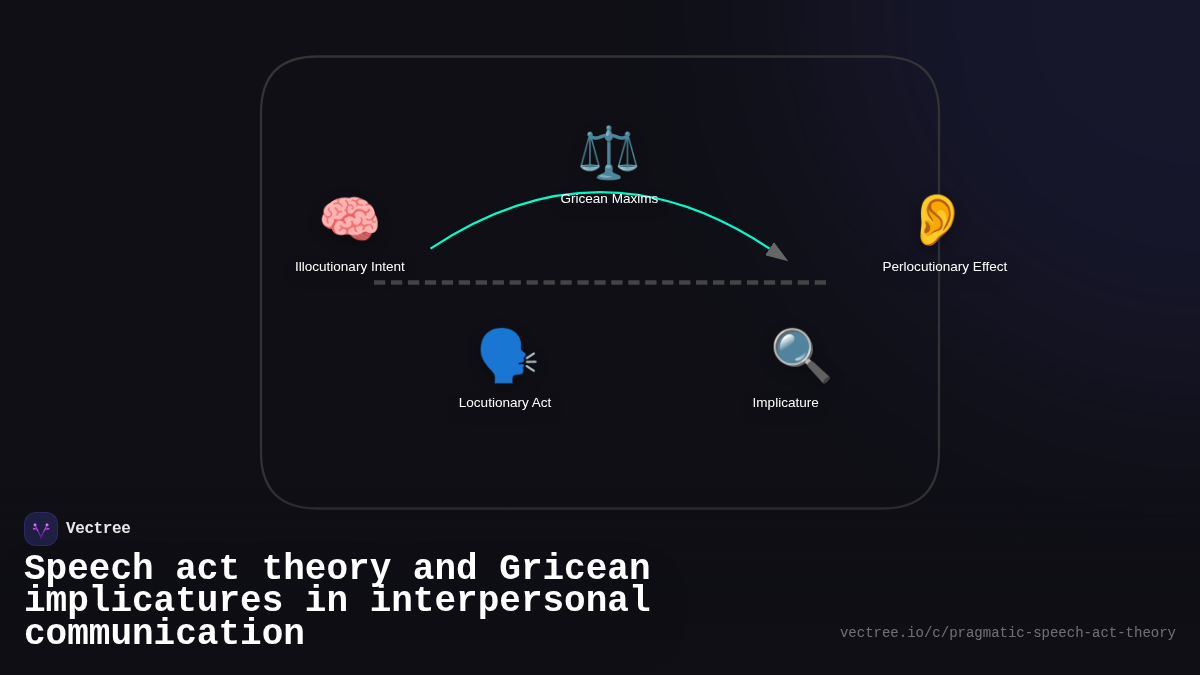 Gricean Maxims

Illocutionary Intent

Perlocutionary Effect

Locutionary Act

Implicature

Vectree

Speech act theory and Gricean implicatures in interpersonal communication

vectree.io/c/pragmatic-speech-act-theory